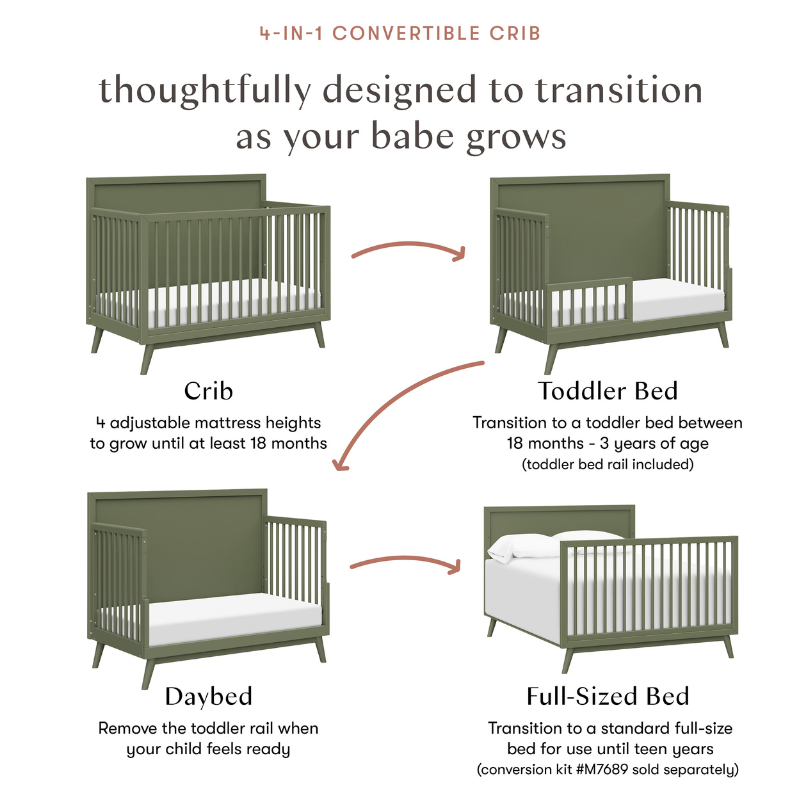 4-IN-1 CONVERTIBLE CRIB

thoughtfully designed to transition as your babe grows

Crib

4 adjustable mattress heights to grow until at least 18 months

Toddler Bed

Transition to a toddler bed between 18 months - 3 years of age
(toddler bed rail included)

Daybed

Remove the toddler rail when your child feels ready

Full-Sized Bed

Transition to a standard full-size bed for use until teen years
(conversion kit #M7689 sold separately)